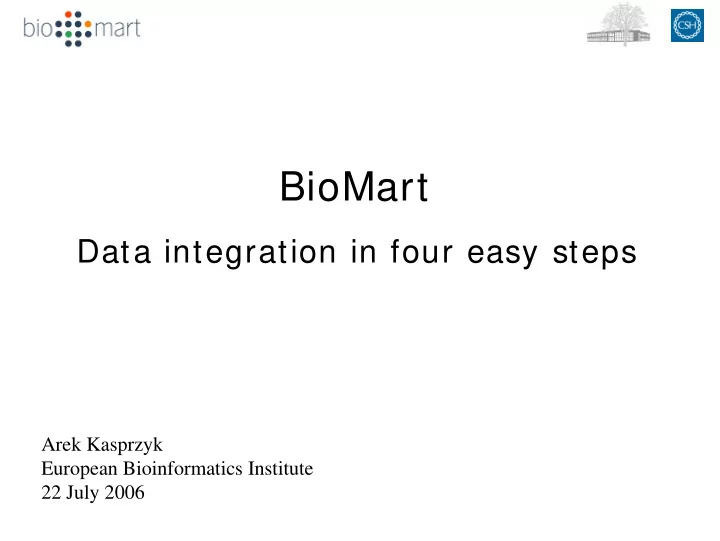 bio mart

CSH

BioMart

Data integration in four easy steps

Arek Kasprzyk
European Bioinformatics Institute
22 July 2006